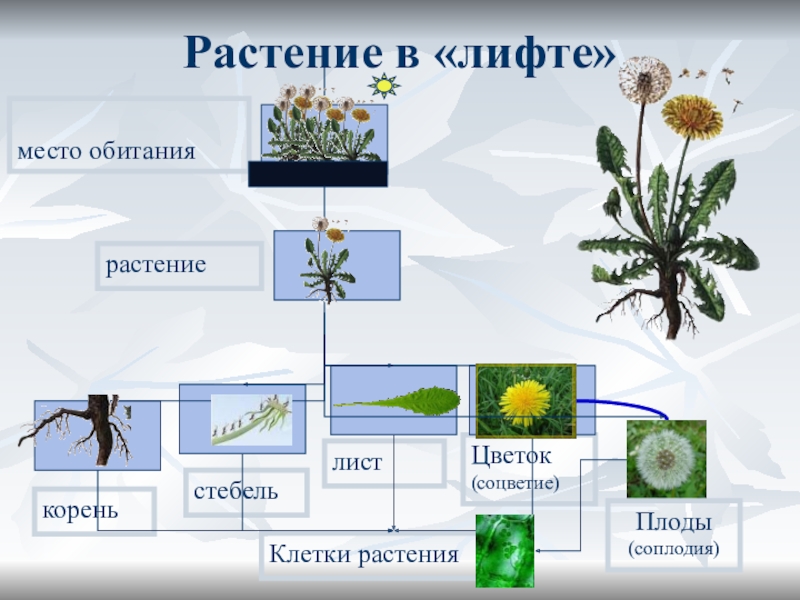 Растение в «лифте»

место обитания

растение

корень

стебель

лист

Цветок
(соцветие)

Плоды
(соплодия)

Клетки растения